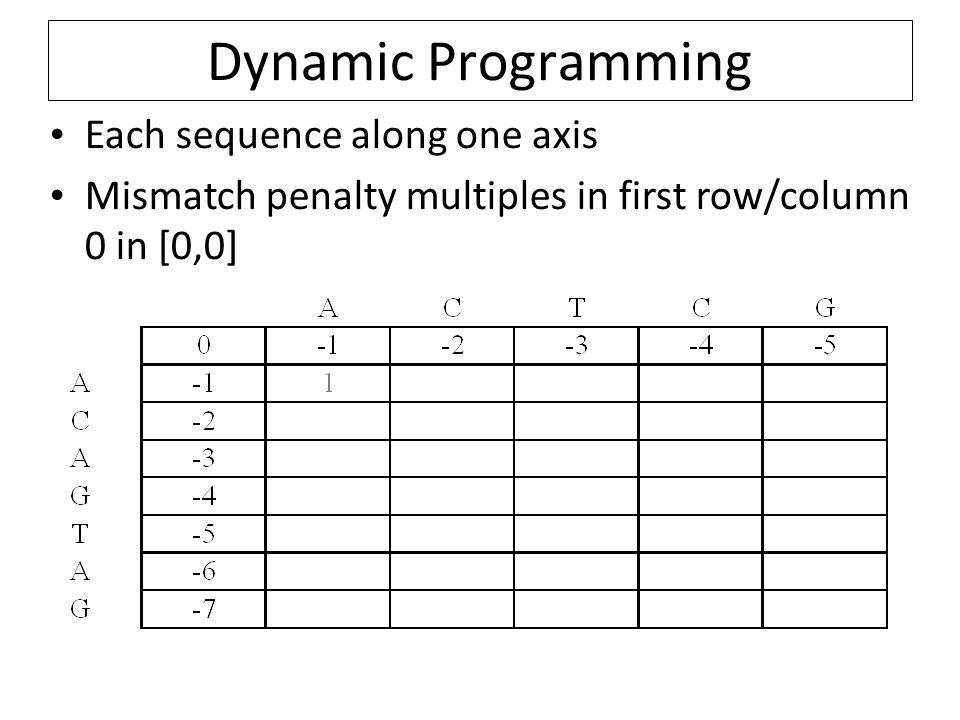 Dynamic Programming

• Each sequence along one axis

• Mismatch penalty multiples in first row/column 0 in [0,0]

| | | A | C | T | C | G |
|---|---|---|---|---|---|---|
| | 0 | -1 | -2 | -3 | -4 | -5 |
| A | -1 | 1 | | | | |
| C | -2 | | | | | |
| A | -3 | | | | | |
| G | -4 | | | | | |
| T | -5 | | | | | |
| A | -6 | | | | | |
| G | -7 | | | | | |